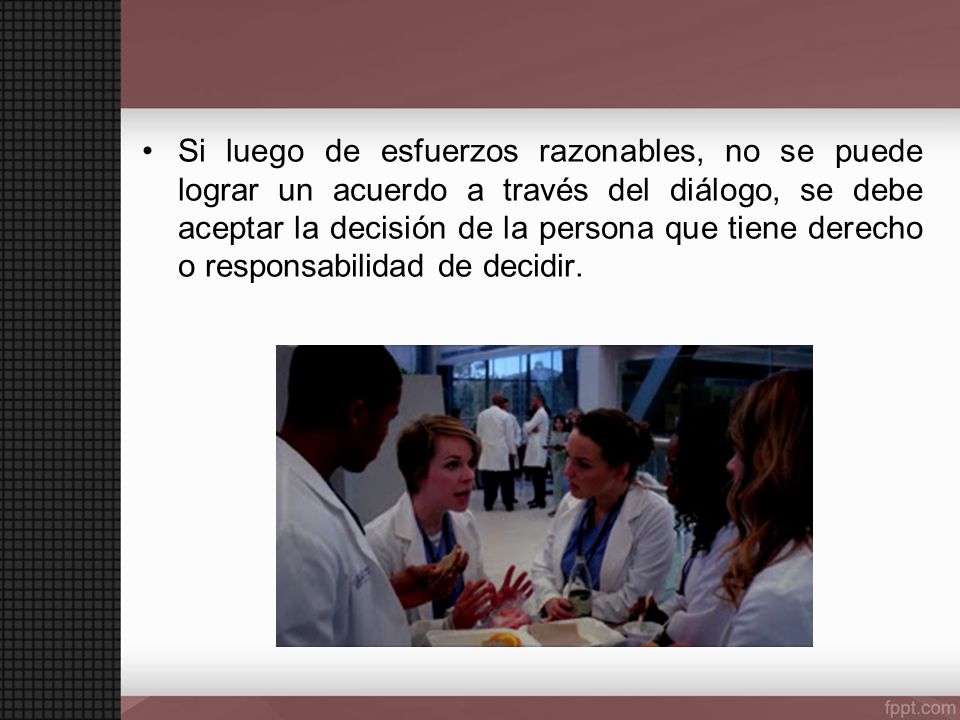 • Si luego de esfuerzos razonables, no se puede lograr un acuerdo a través del diálogo, se debe aceptar la decisión de la persona que tiene derecho o responsabilidad de decidir.

fppt.com